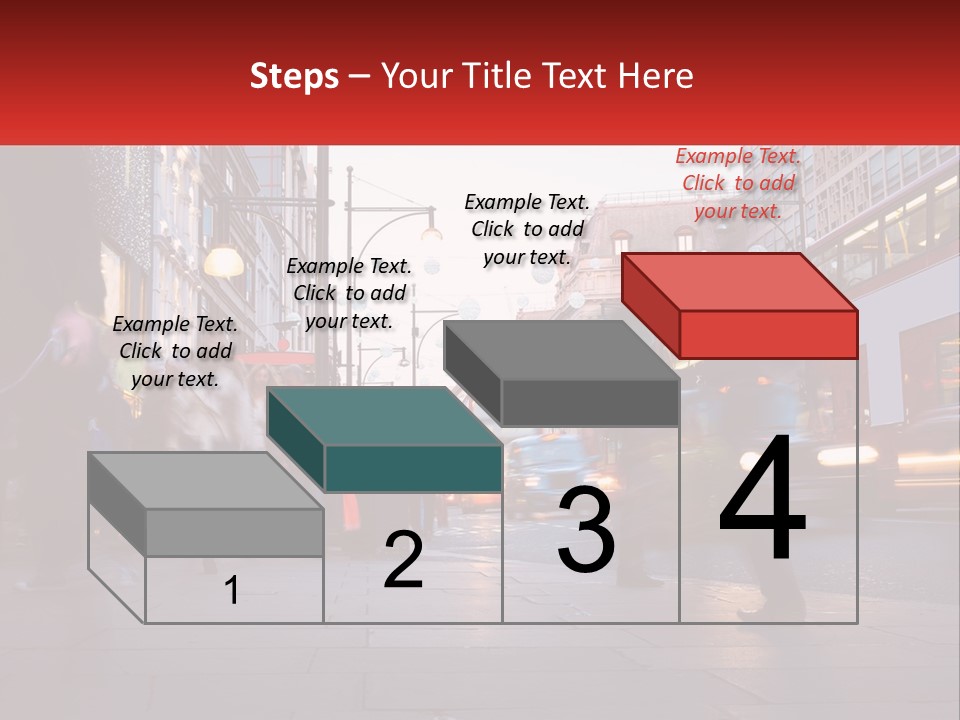 Steps – Your Title Text Here

Example Text. Click to add your text.

Example Text. Click to add your text.

Example Text. Click to add your text.

Example Text. Click to add your text.

1

2

3

4